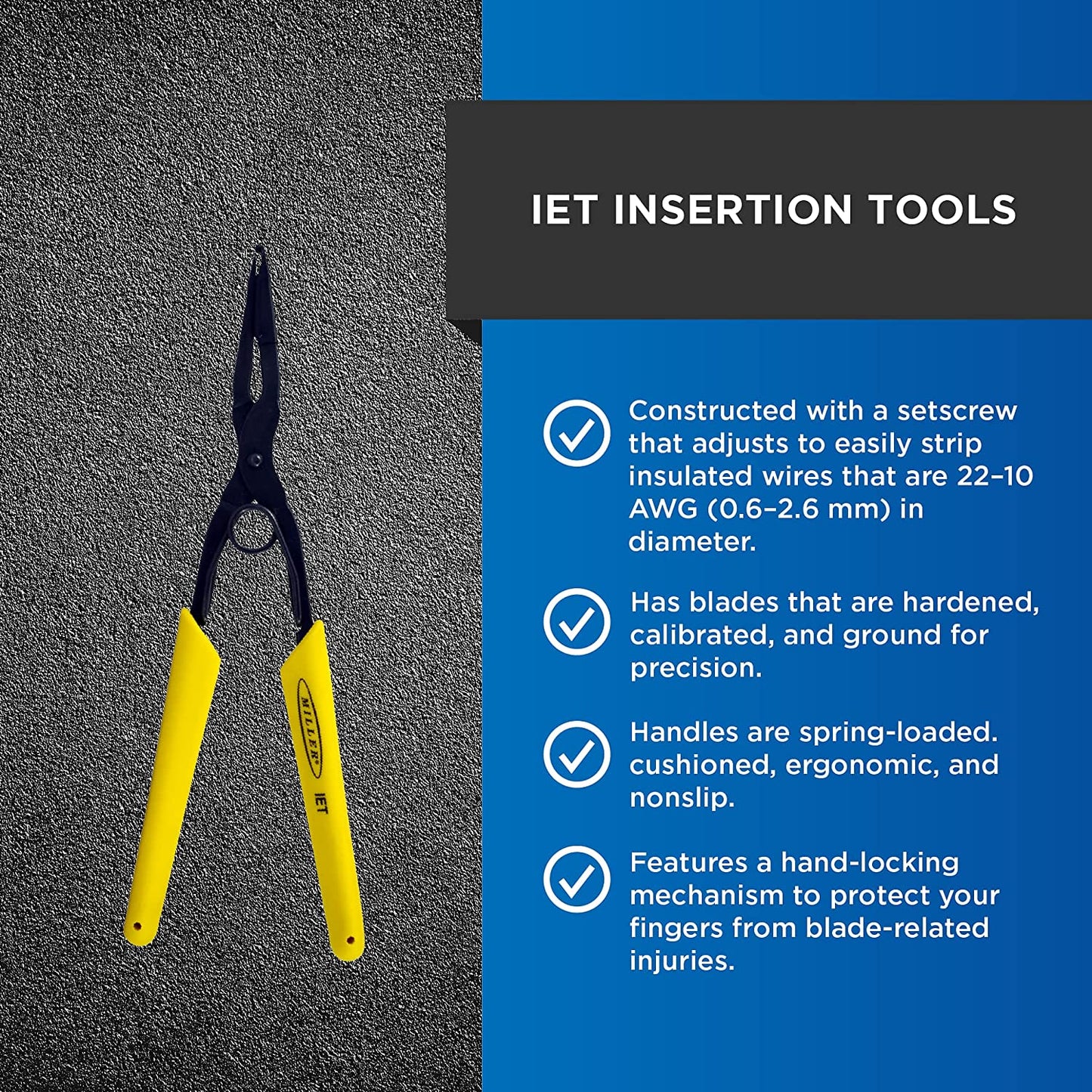 MILLER

IET

IET INSERTION TOOLS

Constructed with a setscrew that adjusts to easily strip insulated wires that are 22–10 AWG (0.6–2.6 mm) in diameter.

Has blades that are hardened, calibrated, and ground for precision.

Handles are spring-loaded. cushioned, ergonomic, and nonslip.

Features a hand-locking mechanism to protect your fingers from blade-related injuries.